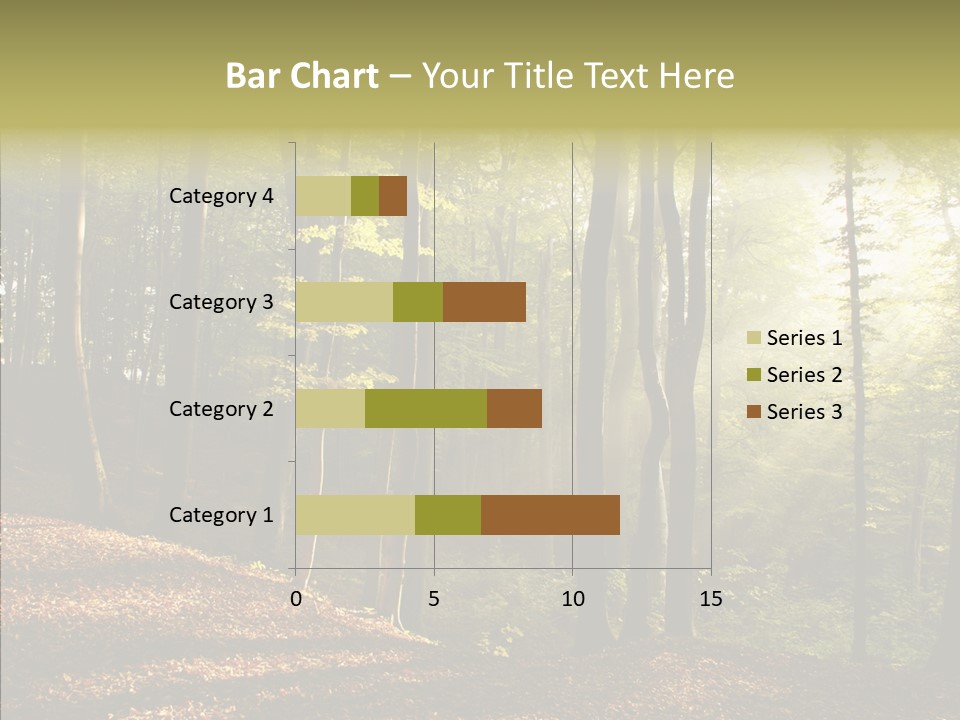 Bar Chart – Your Title Text Here

Category 4
Category 3
Category 2
Category 1

0
5
10
15

Series 1
Series 2
Series 3